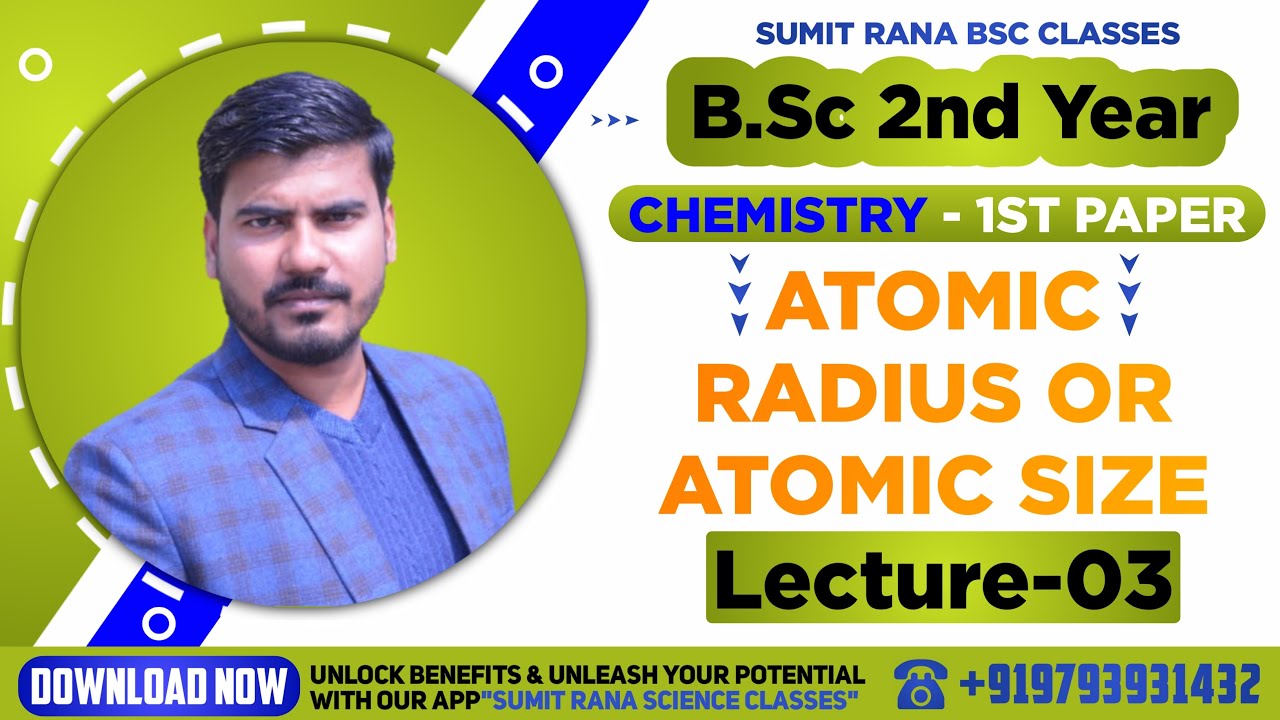 SUMIT RANA BSC CLASSES

B.Sc 2nd Year

CHEMISTRY - 1ST PAPER

ATOMIC RADIUS OR ATOMIC SIZE

Lecture-03

DOWNLOAD NOW

UNLOCK BENEFITS & UNLEASH YOUR POTENTIAL WITH OUR APP"SUMIT RANA SCIENCE CLASSES"

+919793931432